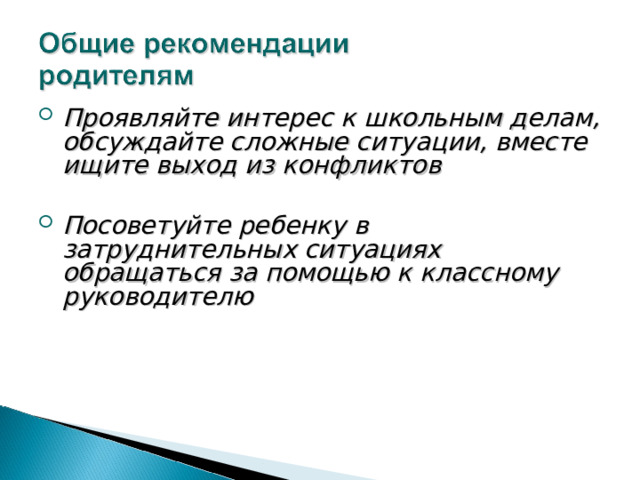 Общие рекомендации родителям

Проявляйте интерес к школьным делам, обсуждайте сложные ситуации, вместе ищите выход из конфликтов

Посоветуйте ребенку в затруднительных ситуациях обращаться за помощью к классному руководителю